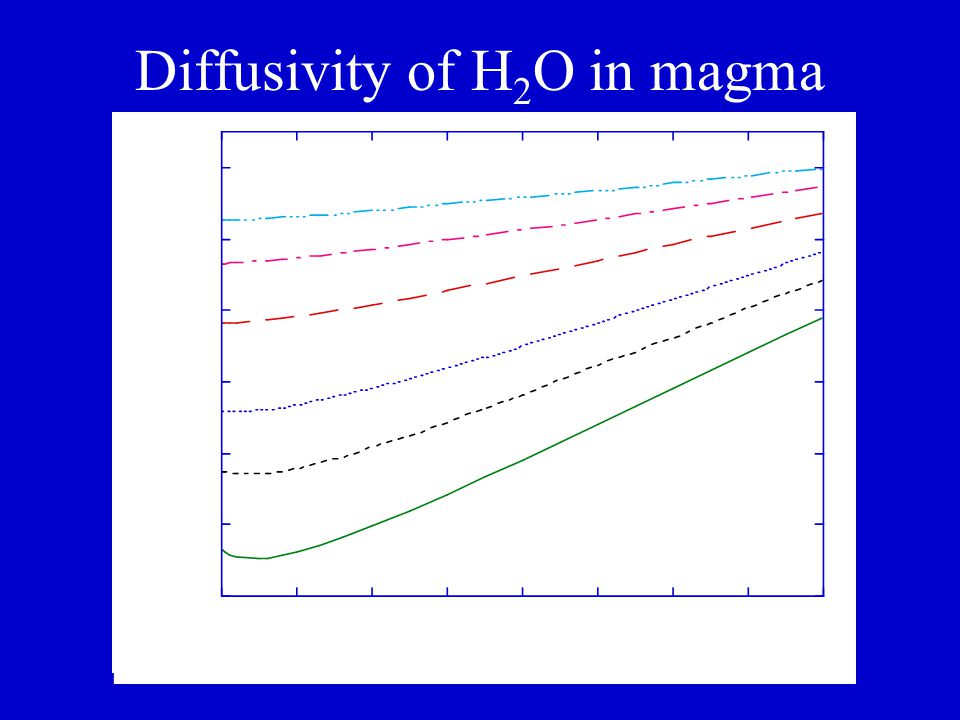 Diffusivity of $H_2O$ in magma